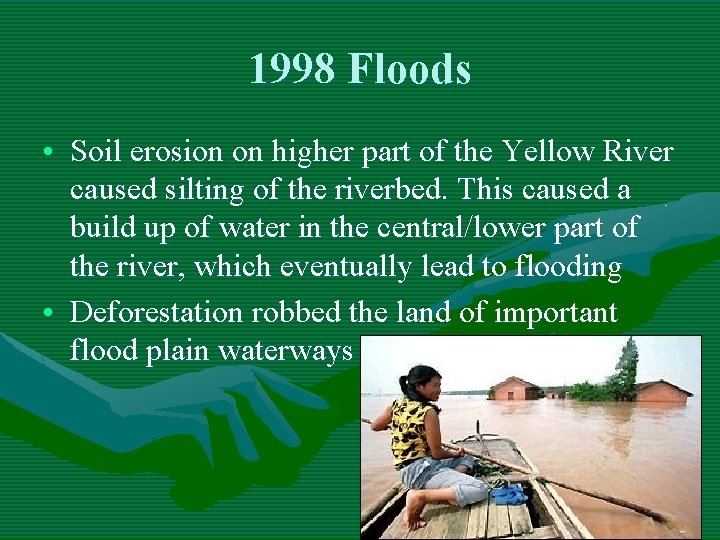 1998 Floods

• Soil erosion on higher part of the Yellow River caused silting of the riverbed. This caused a build up of water in the central/lower part of the river, which eventually lead to flooding

• Deforestation robbed the land of important flood plain waterways